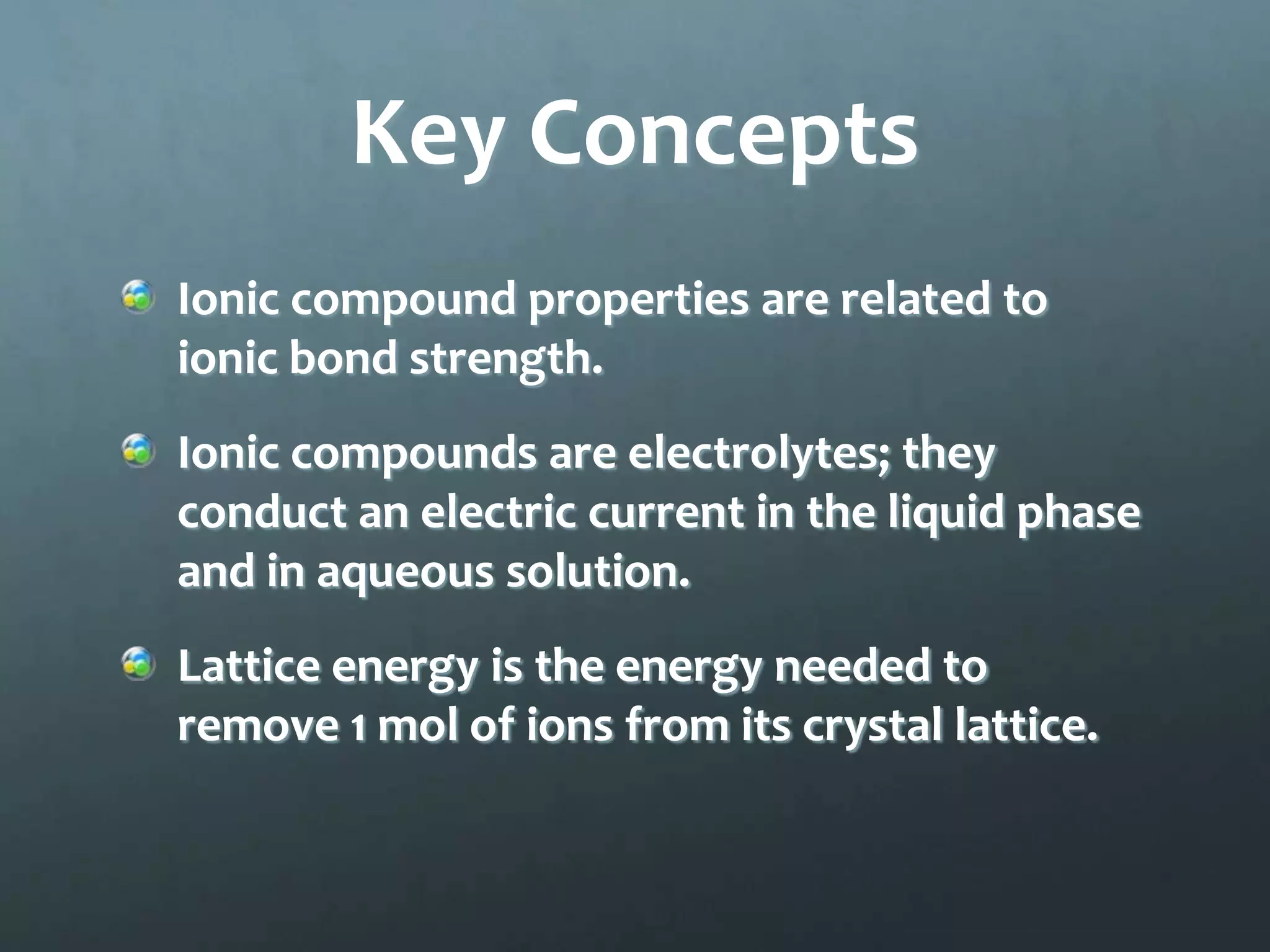 Key Concepts

Ionic compound properties are related to ionic bond strength.

Ionic compounds are electrolytes; they conduct an electric current in the liquid phase and in aqueous solution.

Lattice energy is the energy needed to remove 1 mol of ions from its crystal lattice.